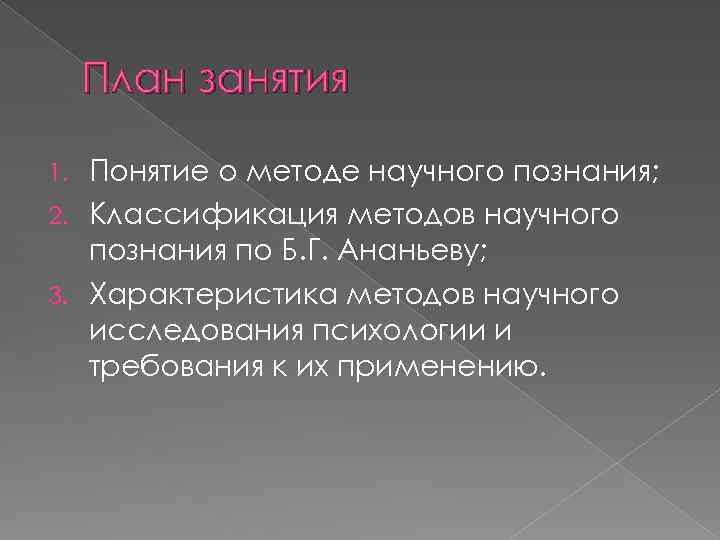 План занятия

1. Понятие о методе научного познания;
2. Классификация методов научного познания по Б.Г. Ананьеву;
3. Характеристика методов научного исследования психологии и требования к их применению.